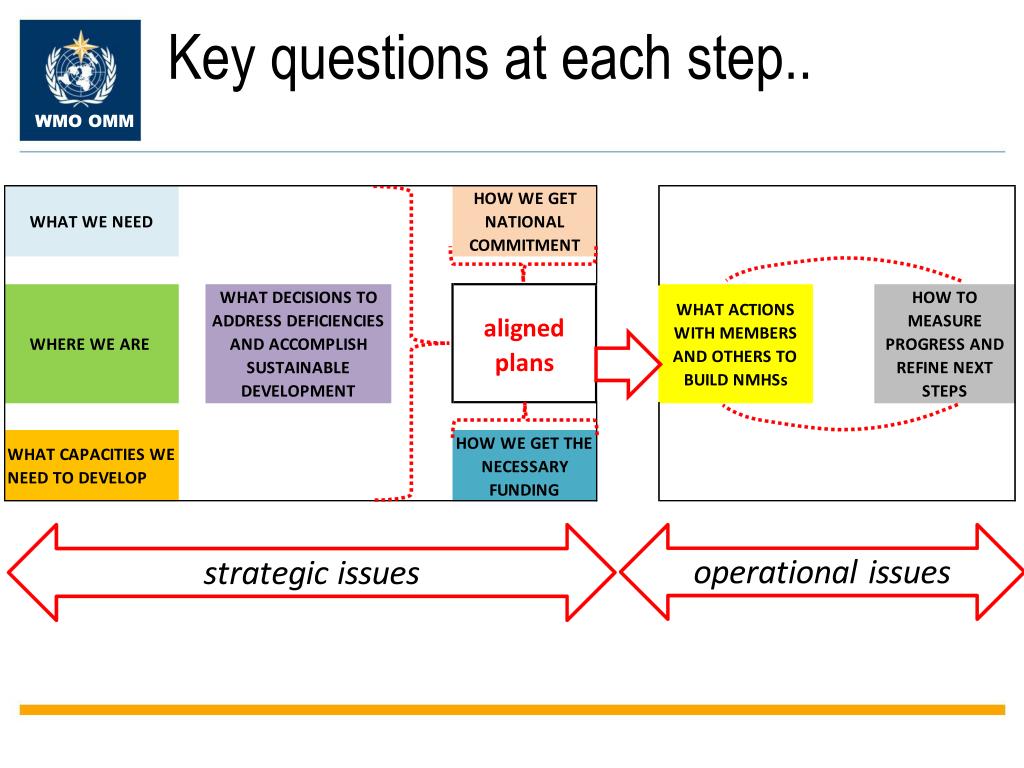 WMO OMM

Key questions at each step..

WHAT WE NEED

WHERE WE ARE

WHAT CAPACITIES WE NEED TO DEVELOP

WHAT DECISIONS TO ADDRESS DEFICIENCIES AND ACCOMPLISH SUSTAINABLE DEVELOPMENT

HOW WE GET NATIONAL COMMITMENT

aligned plans

HOW WE GET THE NECESSARY FUNDING

WHAT ACTIONS WITH MEMBERS AND OTHERS TO BUILD NMHSs

HOW TO MEASURE PROGRESS AND REFINE NEXT STEPS

strategic issues

operational issues